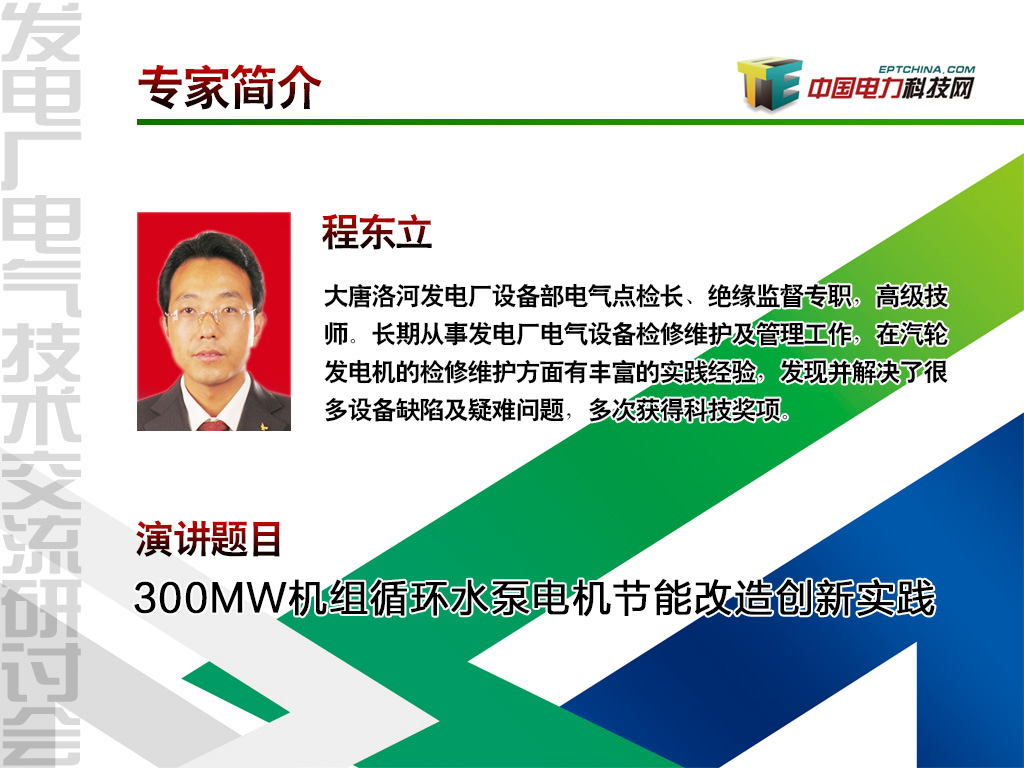 发电厂电气技术交流研讨会

专家简介

EPTCHINA.COM
中国电力科技网

程东立

大唐洛河发电厂设备部电气点检长、绝缘监督专职，高级技师。长期从事发电厂电气设备检修维护及管理工作，在汽轮发电机的检修维护方面有丰富的实践经验，发现并解决了很多设备缺陷及疑难问题，多次获得科技奖项。

演讲题目

300MW机组循环水泵电机节能改造创新实践